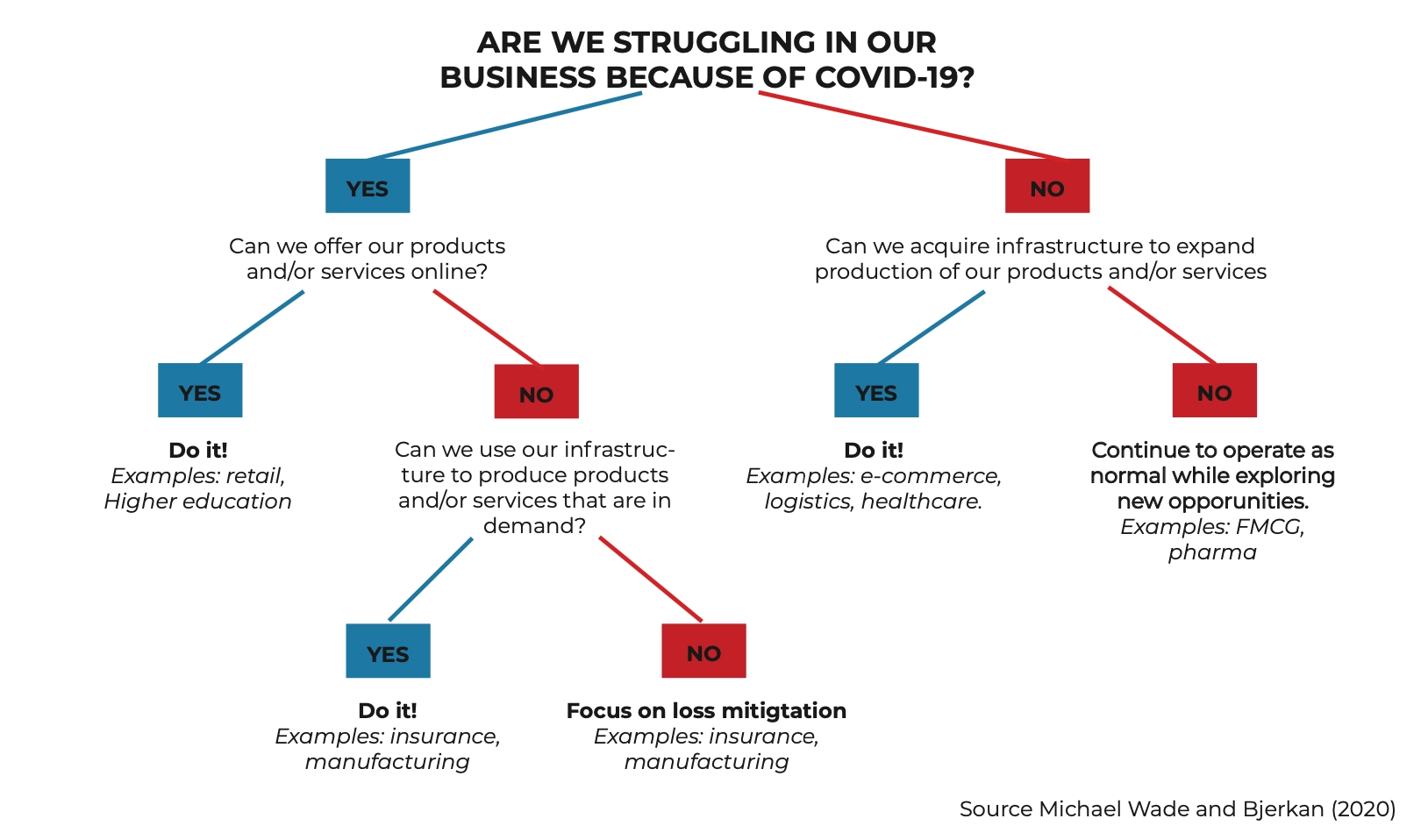 ARE WE STRUGGLING IN OUR BUSINESS BECAUSE OF COVID-19?

YES

Can we offer our products and/or services online?

YES

Do it!
Examples: retail, Higher education

NO

Can we use our infrastructure to produce products and/or services that are in demand?

YES

Do it!
Examples: insurance, manufacturing

NO

Focus on loss mitigtation
Examples: insurance, manufacturing

NO

Can we acquire infrastructure to expand production of our products and/or services

YES

Do it!
Examples: e-commerce, logistics, healthcare.

NO

Continue to operate as normal while exploring new opporunities.
Examples: FMCG, pharma

Source Michael Wade and Bjerkan (2020)